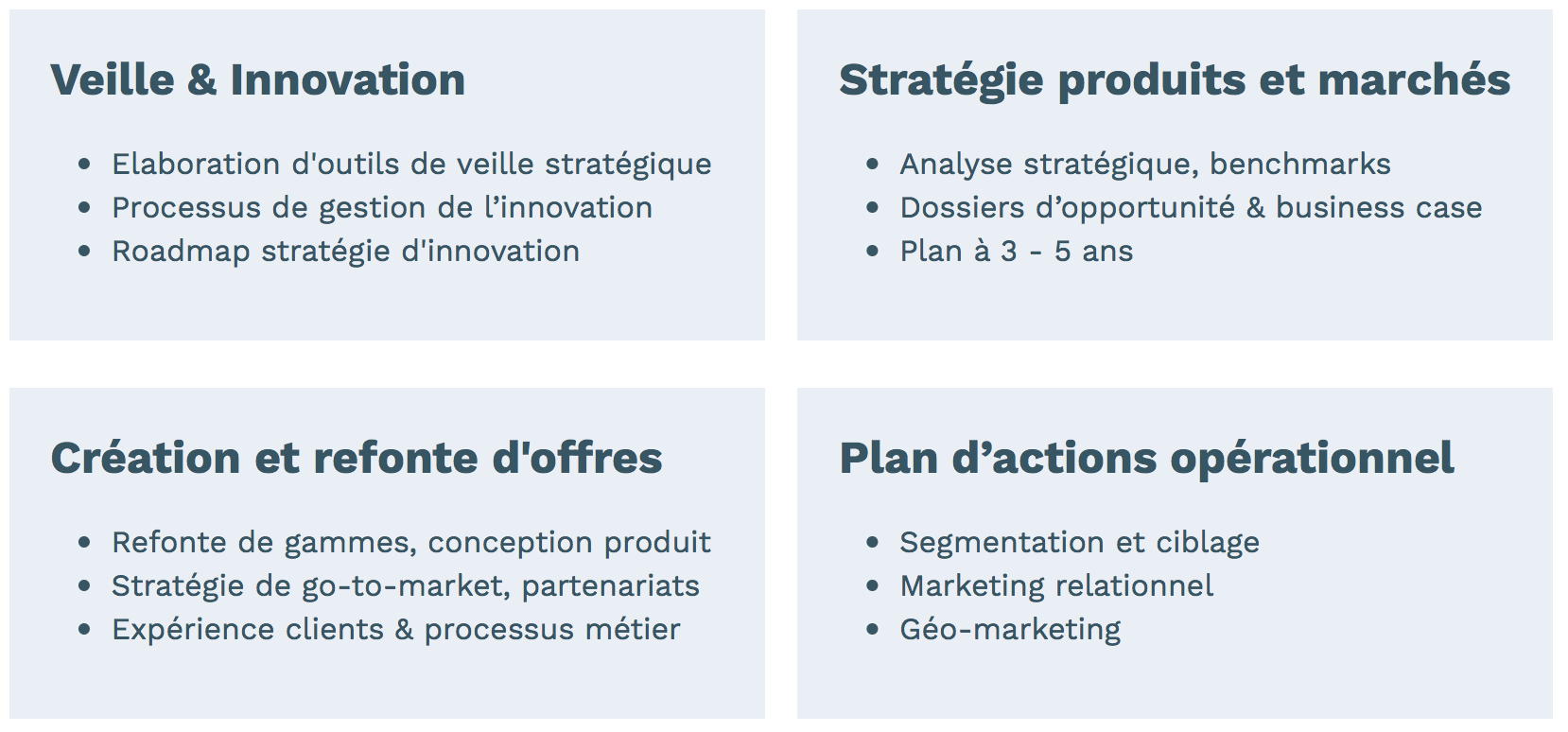 Veille & Innovation

- Elaboration d'outils de veille stratégique
- Processus de gestion de l’innovation
- Roadmap stratégie d'innovation

Stratégie produits et marchés

- Analyse stratégique, benchmarks
- Dossiers d’opportunité & business case
- Plan à 3 - 5 ans

Création et refonte d'offres

- Refonte de gammes, conception produit
- Stratégie de go-to-market, partenariats
- Expérience clients & processus métier

Plan d’actions opérationnel

- Segmentation et ciblage
- Marketing relationnel
- Géo-marketing